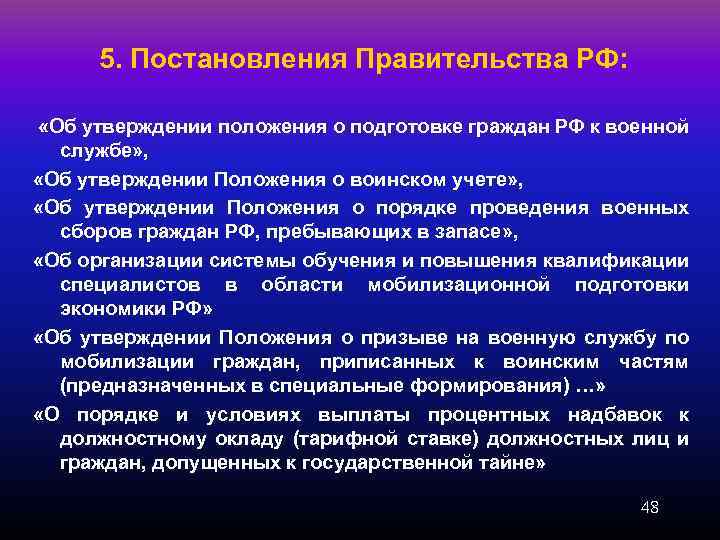 5. Постановления Правительства РФ:

«Об утверждении положения о подготовке граждан РФ к военной службе»,

«Об утверждении Положения о воинском учете»,

«Об утверждении Положения о порядке проведения военных сборов граждан РФ, пребывающих в запасе»,

«Об организации системы обучения и повышения квалификации специалистов в области мобилизационной подготовки экономики РФ»

«Об утверждении Положения о призыве на военную службу по мобилизации граждан, приписанных к воинским частям (предназначенных в специальные формирования) …»

«О порядке и условиях выплаты процентных надбавок к должностному окладу (тарифной ставке) должностных лиц и граждан, допущенных к государственной тайне»

48